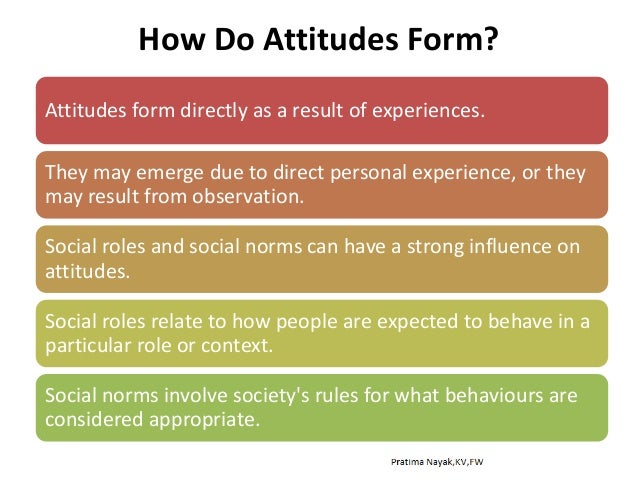 How Do Attitudes Form?

Attitudes form directly as a result of experiences.

They may emerge due to direct personal experience, or they may result from observation.

Social roles and social norms can have a strong influence on attitudes.

Social roles relate to how people are expected to behave in a particular role or context.

Social norms involve society's rules for what behaviours are considered appropriate.

Pratima Nayak,KV,FW